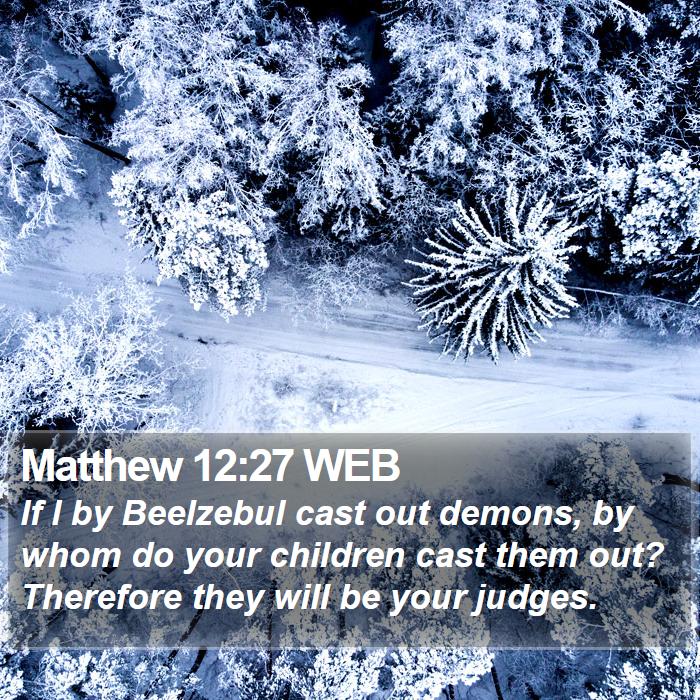 Matthew 12:27 WEB
If I by Beelzebul cast out demons, by whom do your children cast them out? Therefore they will be your judges.